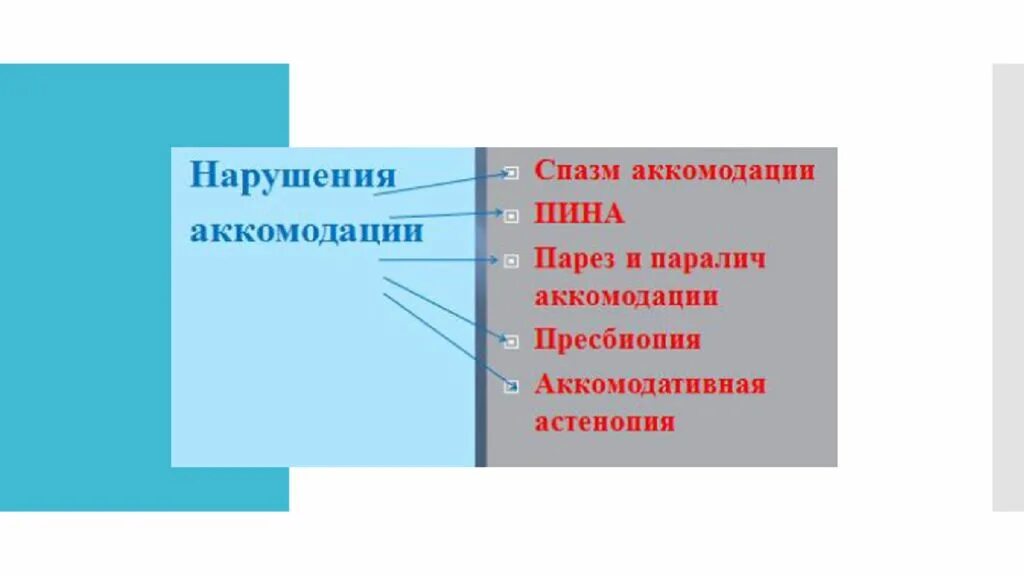 Нарушения аккомодации

Спазм аккомодации

ПИНА

Парез и паралич аккомодации

Пресбиопия

Аккомодативная астенопия